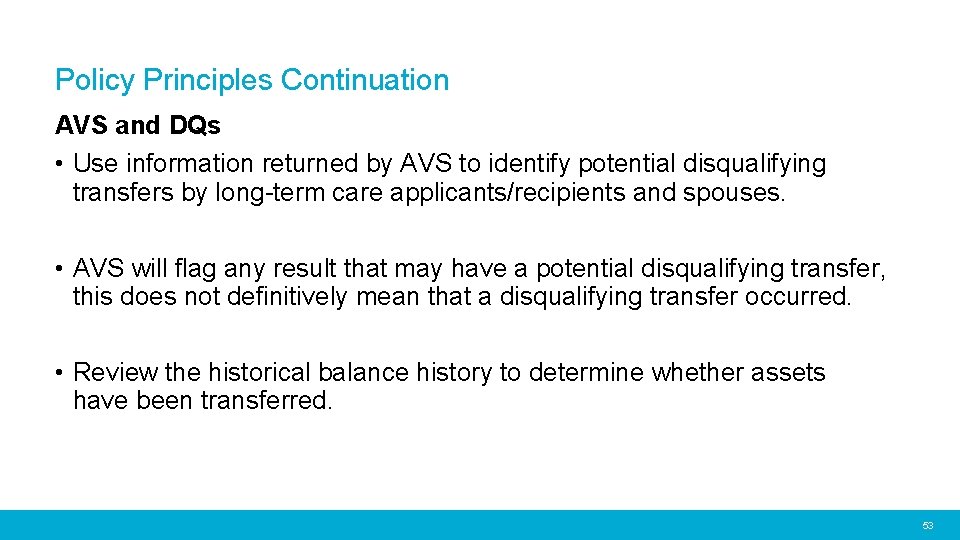 Policy Principles Continuation

AVS and DQs

• Use information returned by AVS to identify potential disqualifying transfers by long-term care applicants/recipients and spouses.

• AVS will flag any result that may have a potential disqualifying transfer, this does not definitively mean that a disqualifying transfer occurred.

• Review the historical balance history to determine whether assets have been transferred.

53